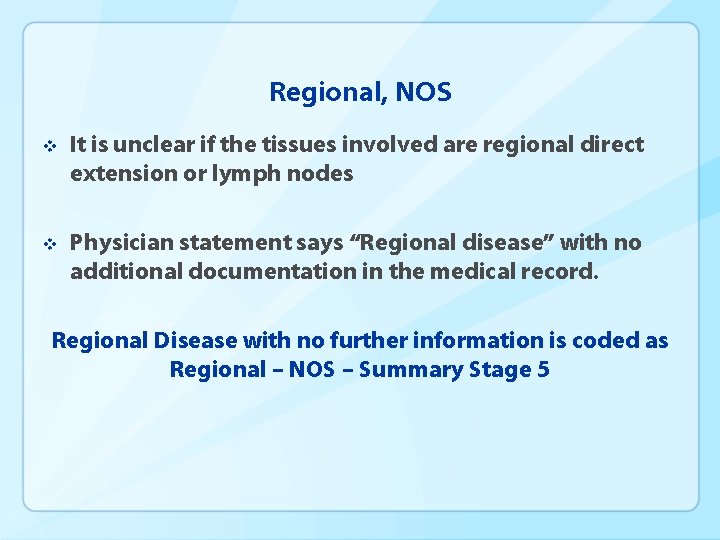 Regional, NOS

❖ It is unclear if the tissues involved are regional direct extension or lymph nodes

❖ Physician statement says “Regional disease” with no additional documentation in the medical record.

Regional Disease with no further information is coded as Regional – NOS – Summary Stage 5